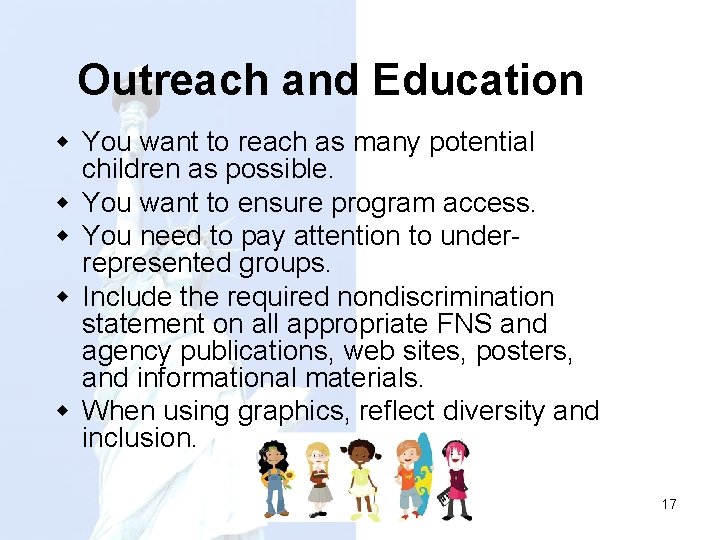 Outreach and Education

- You want to reach as many potential children as possible.
- You want to ensure program access.
- You need to pay attention to under-represented groups.
- Include the required nondiscrimination statement on all appropriate FNS and agency publications, web sites, posters, and informational materials.
- When using graphics, reflect diversity and inclusion.

17